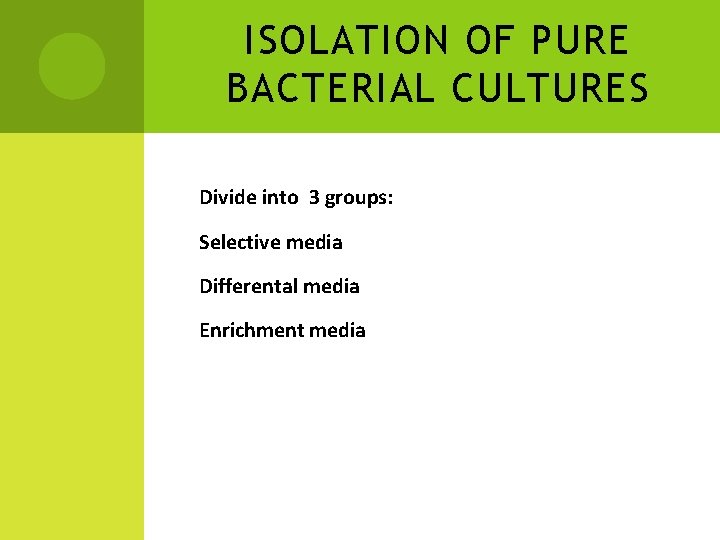 ISOLATION OF PURE BACTERIAL CULTURES

Divide into 3 groups:

Selective media

Differental media

Enrichment media